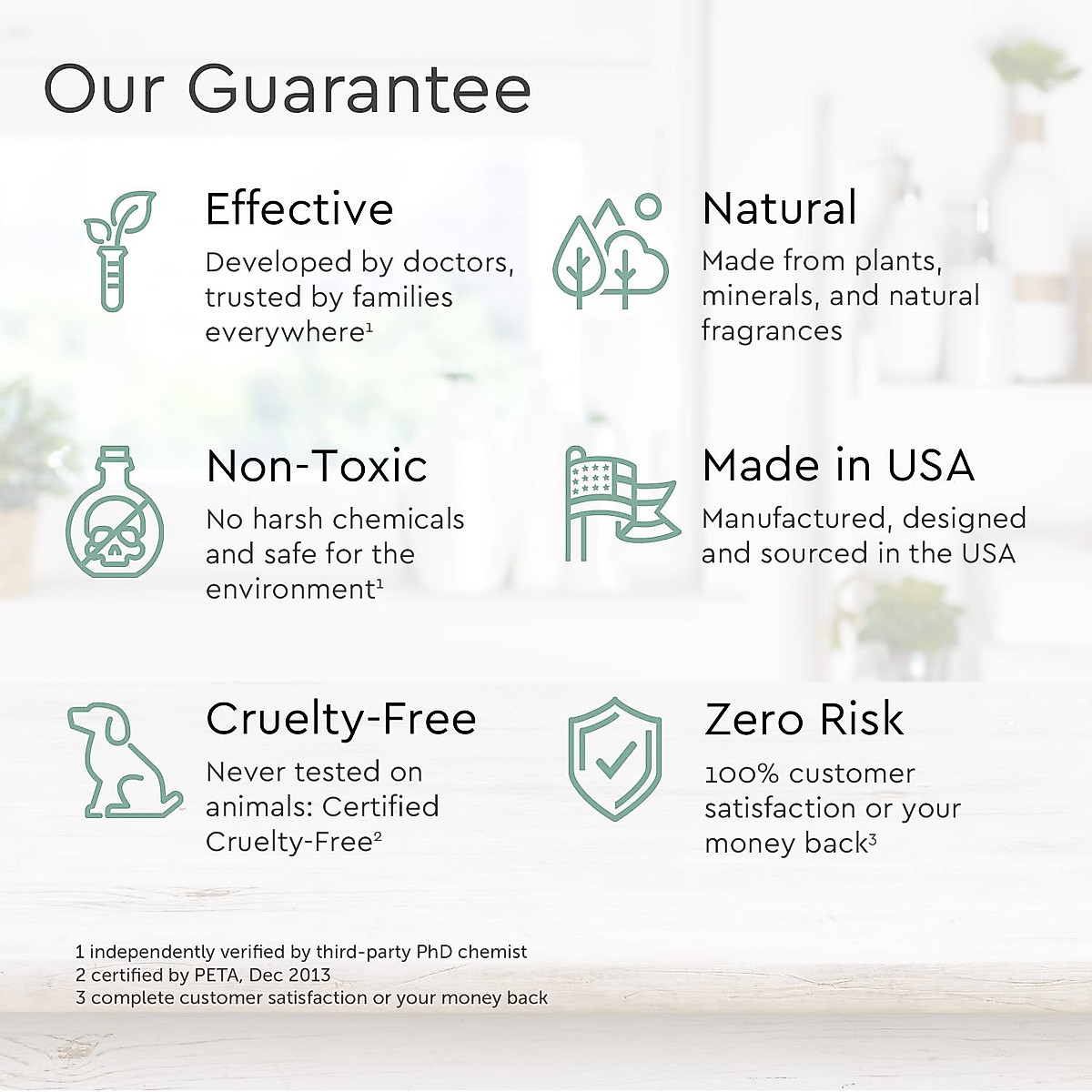 Our Guarantee

Effective
Developed by doctors, trusted by families everywhere$^1$

Natural
Made from plants, minerals, and natural fragrances

Non-Toxic
No harsh chemicals and safe for the environment$^1$

Made in USA
Manufactured, designed and sourced in the USA

Cruelty-Free
Never tested on animals: Certified Cruelty-Free$^2$

Zero Risk
100% customer satisfaction or your money back$^3$

1 independently verified by third-party PhD chemist
2 certified by PETA, Dec 2013
3 complete customer satisfaction or your money back